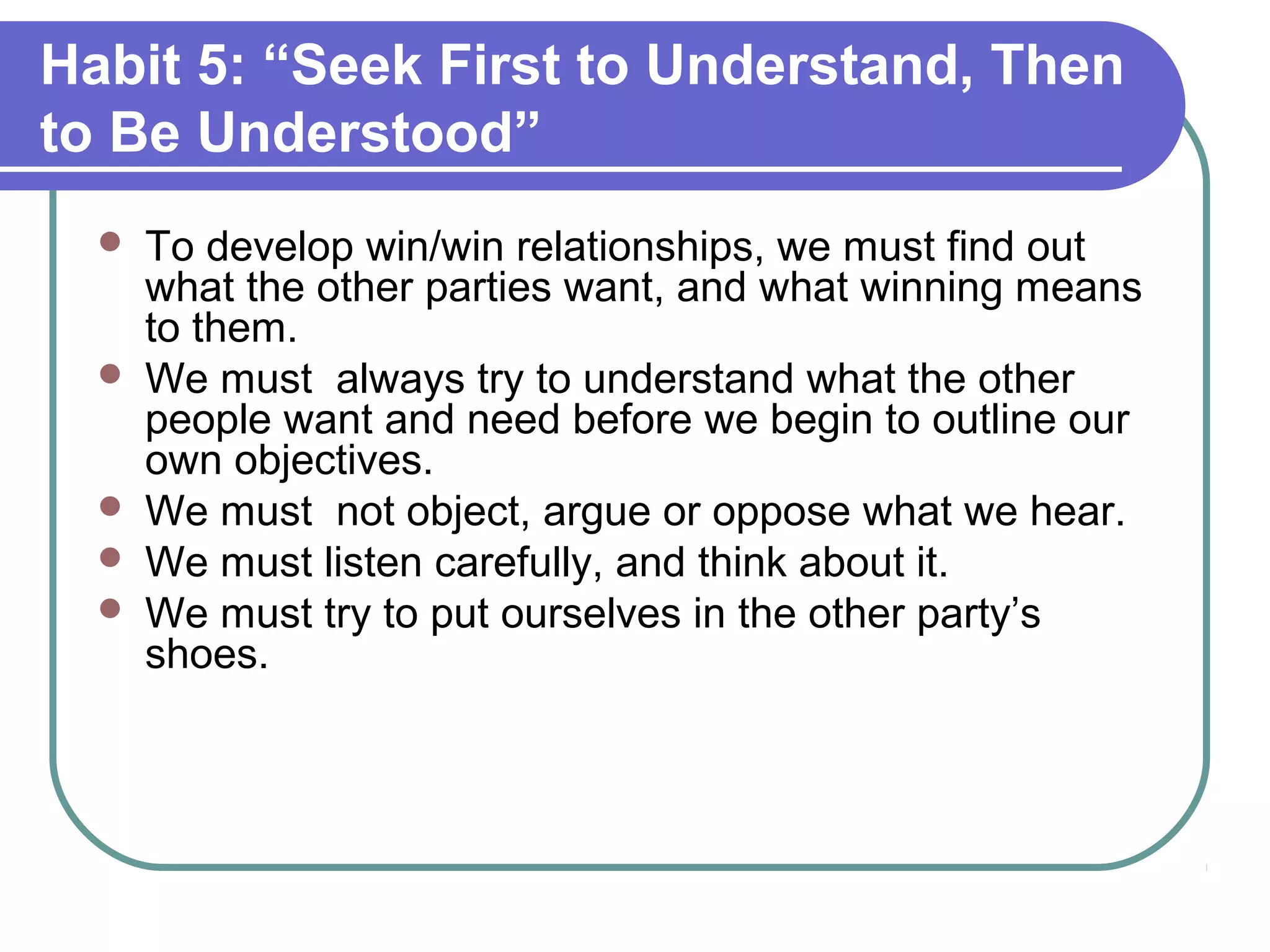 Habit 5: “Seek First to Understand, Then to Be Understood”

- To develop win/win relationships, we must find out what the other parties want, and what winning means to them.
- We must  always try to understand what the other people want and need before we begin to outline our own objectives.
- We must  not object, argue or oppose what we hear.
- We must listen carefully, and think about it.
- We must try to put ourselves in the other party’s shoes.